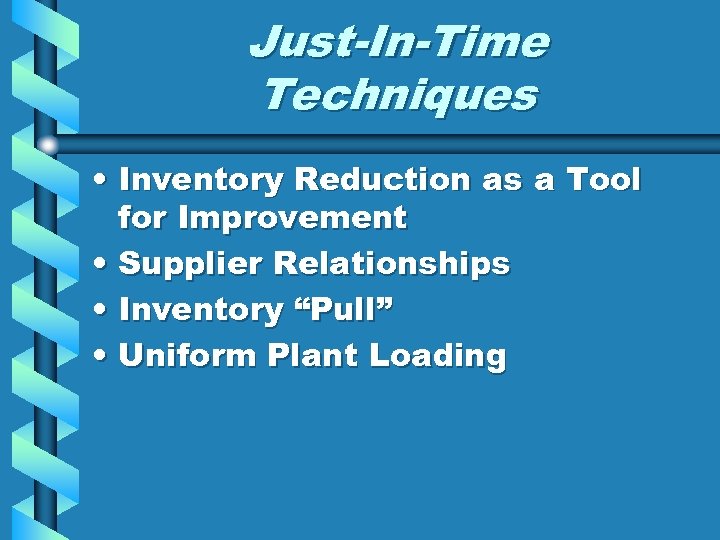 Just-In-Time Techniques

• Inventory Reduction as a Tool for Improvement
• Supplier Relationships
• Inventory “Pull”
• Uniform Plant Loading